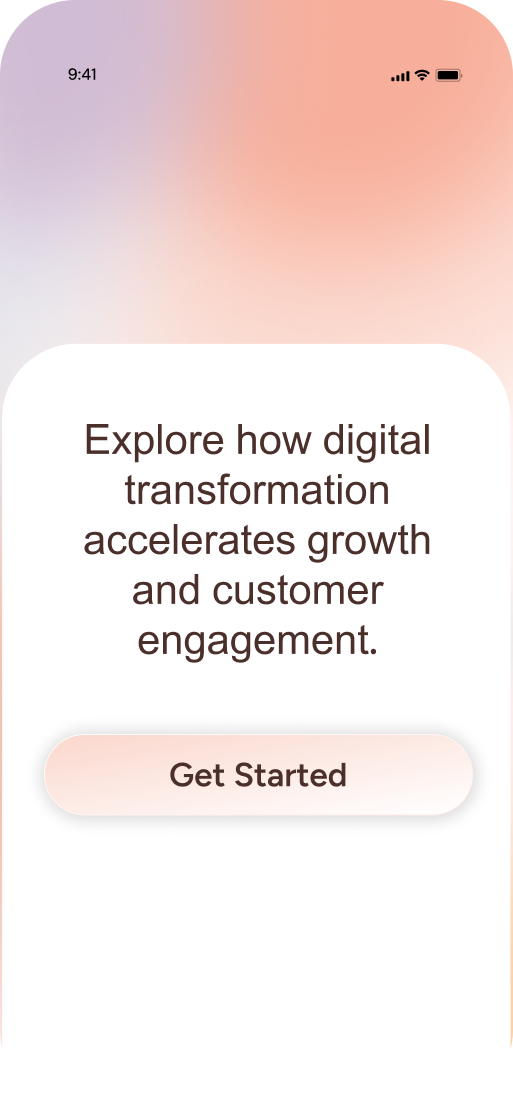 9:41

Explore how digital transformation accelerates growth and customer engagement.

Get Started